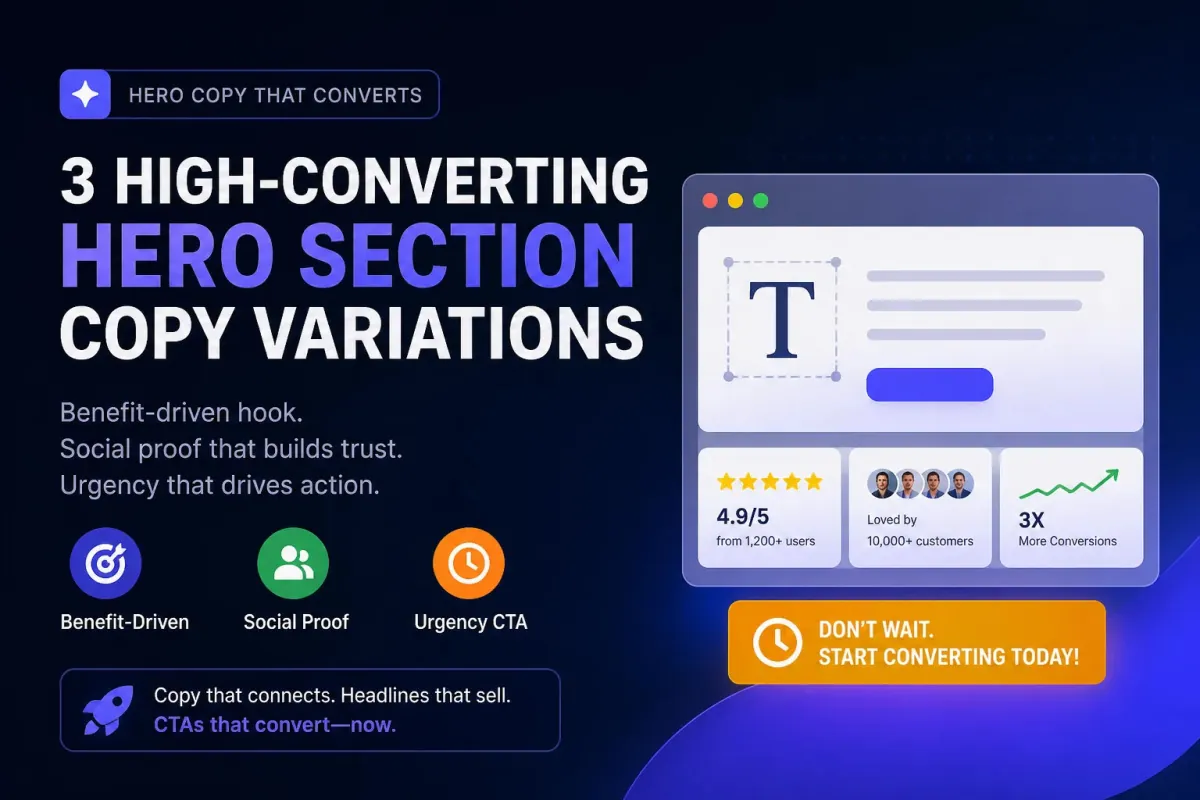 HERO COPY THAT CONVERTS

3 HIGH-CONVERTING HERO SECTION COPY VARIATIONS

Benefit-driven hook.
Social proof that builds trust.
Urgency that drives action.

Benefit-Driven

Social Proof

Urgency CTA

Copy that connects. Headlines that sell.
CTAs that convert—now.

T

4.9/5
from 1,200+ users

Loved by
10,000+ customers

3X
More Conversions

DON'T WAIT.
START CONVERTING TODAY!